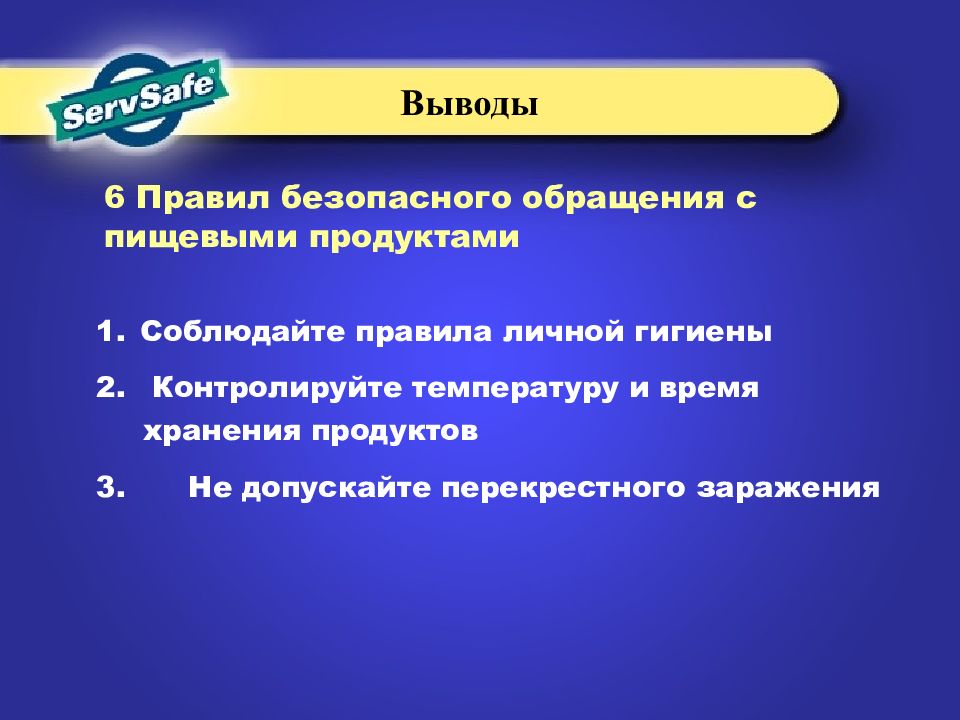 ServSafe®

Выводы

6 Правил безопасного обращения с пищевыми продуктами

1. Соблюдайте правила личной гигиены

2. Контролируйте температуру и время хранения продуктов

3. Не допускайте перекрестного заражения